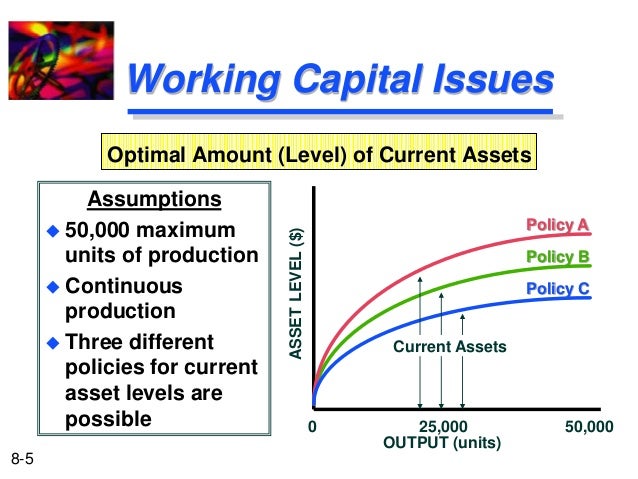 Working Capital Issues

Optimal Amount (Level) of Current Assets

Assumptions
◆ 50,000 maximum units of production
◆ Continuous production
◆ Three different policies for current asset levels are possible

ASSET LEVEL ($)

Policy A
Policy B
Policy C

Current Assets

0
25,000
50,000
OUTPUT (units)

8-5